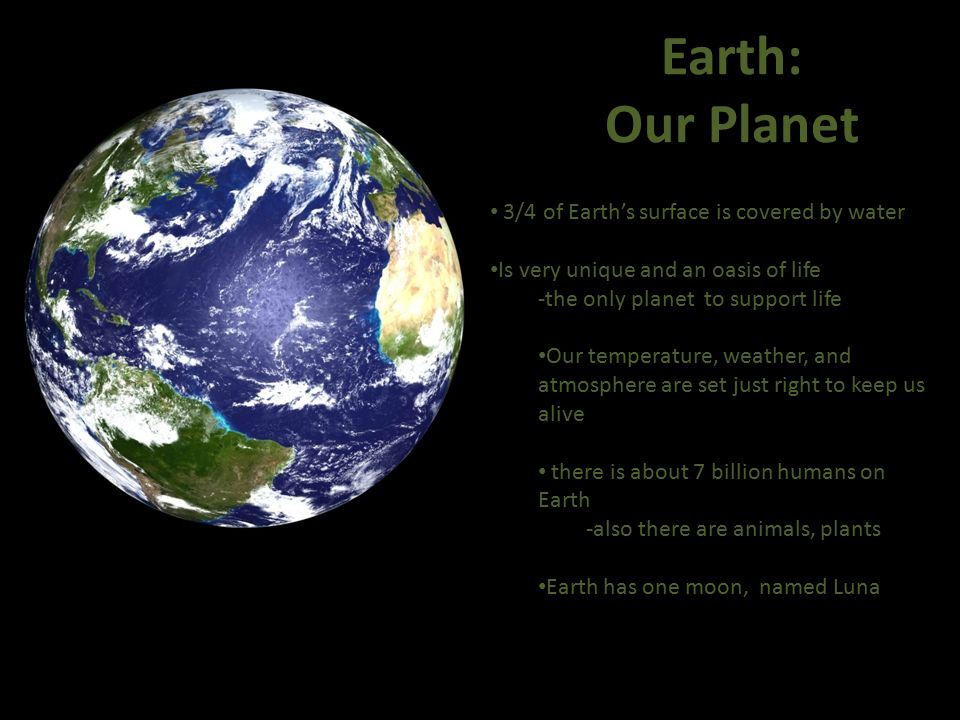 Earth:
Our Planet

• 3/4 of Earth's surface is covered by water

•Is very unique and an oasis of life
-the only planet to support life

•Our temperature, weather, and atmosphere are set just right to keep us alive

• there is about 7 billion humans on Earth
-also there are animals, plants

•Earth has one moon, named Luna